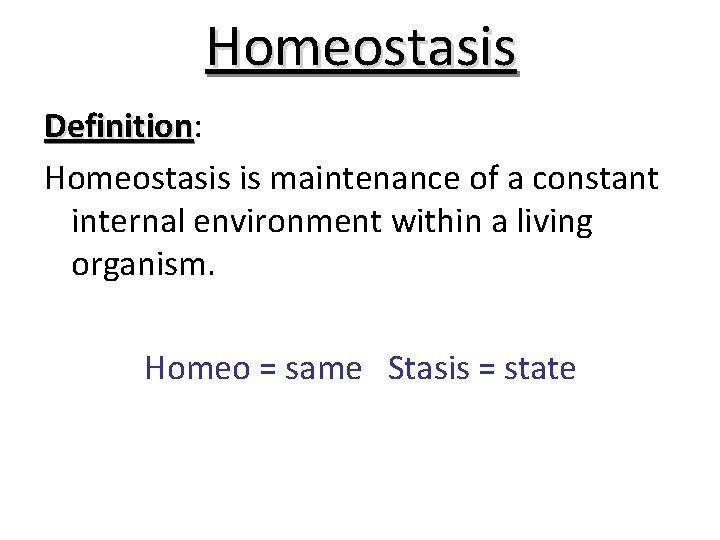 Homeostasis

Definition:

Homeostasis is maintenance of a constant internal environment within a living organism.

Homeo = same Stasis = state